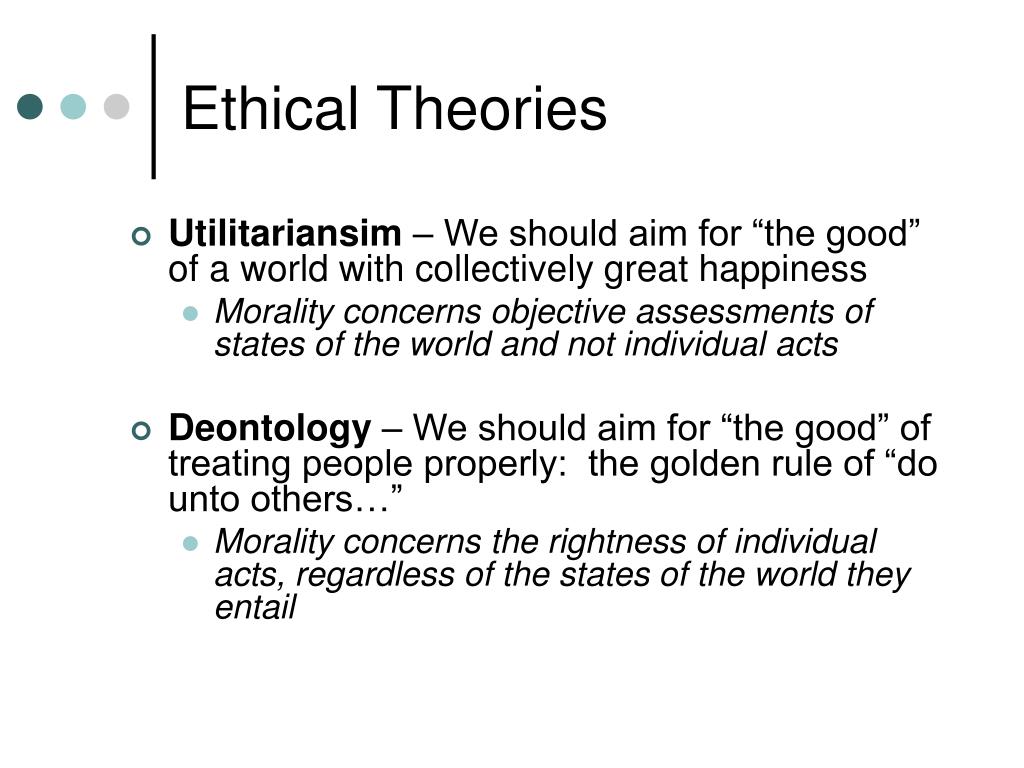 Ethical Theories

Utilitariansim – We should aim for “the good” of a world with collectively great happiness

Morality concerns objective assessments of states of the world and not individual acts

Deontology – We should aim for “the good” of treating people properly: the golden rule of “do unto others…”

Morality concerns the rightness of individual acts, regardless of the states of the world they entail